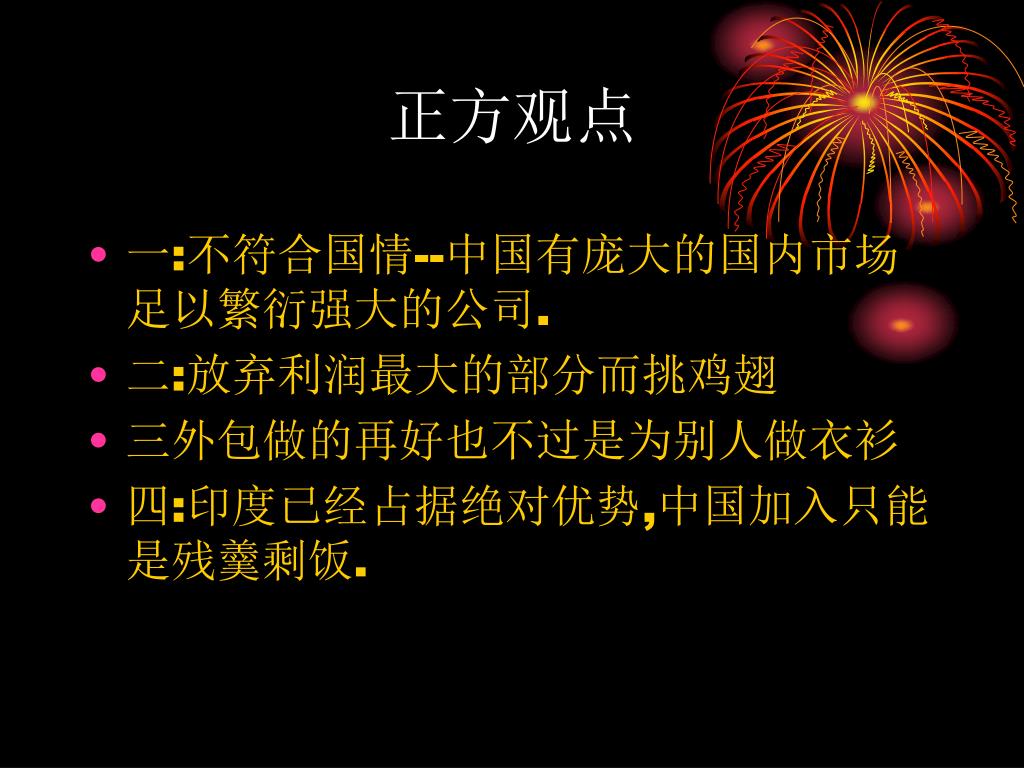 正方观点

• 一:不符合国情--中国有庞大的国内市场足以繁衍强大的公司.
• 二:放弃利润最大的部分而挑鸡翅
• 三外包做的再好也不过是为别人做衣衫
• 四:印度已经占据绝对优势,中国加入只能是残羹剩饭.